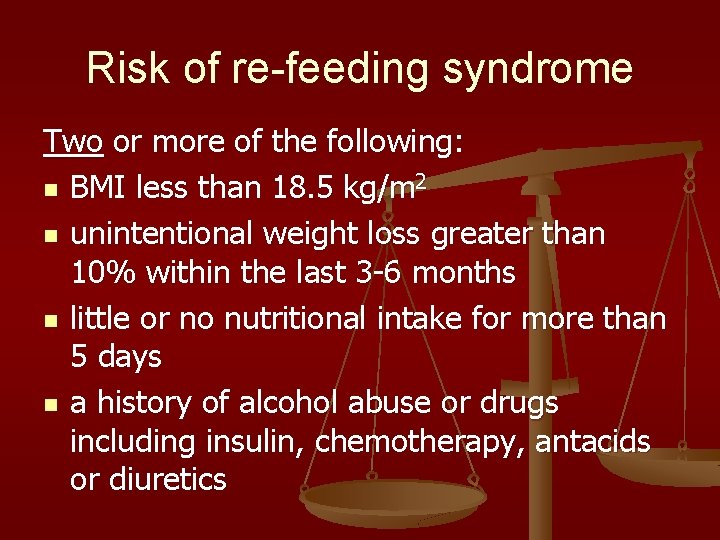 Risk of re-feeding syndrome

Two or more of the following:

- BMI less than 18.5 kg/m$^2$
- unintentional weight loss greater than 10% within the last 3-6 months
- little or no nutritional intake for more than 5 days
- a history of alcohol abuse or drugs including insulin, chemotherapy, antacids or diuretics